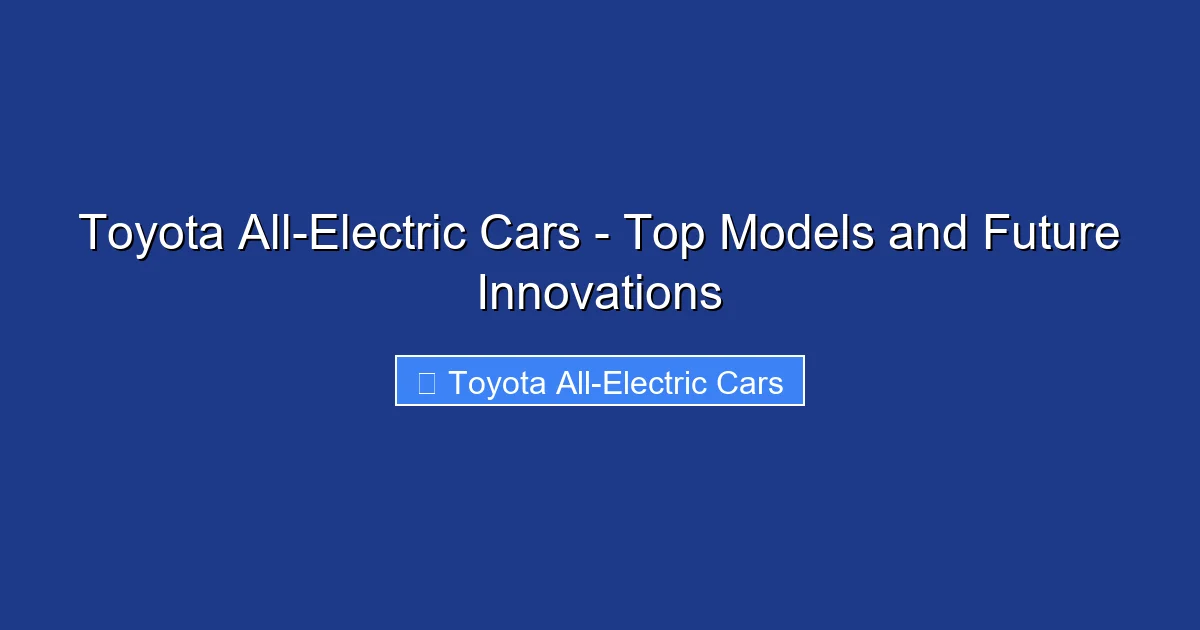 Toyota All-Electric Cars - Top Models and Future Innovations

Toyota All-Electric Cars